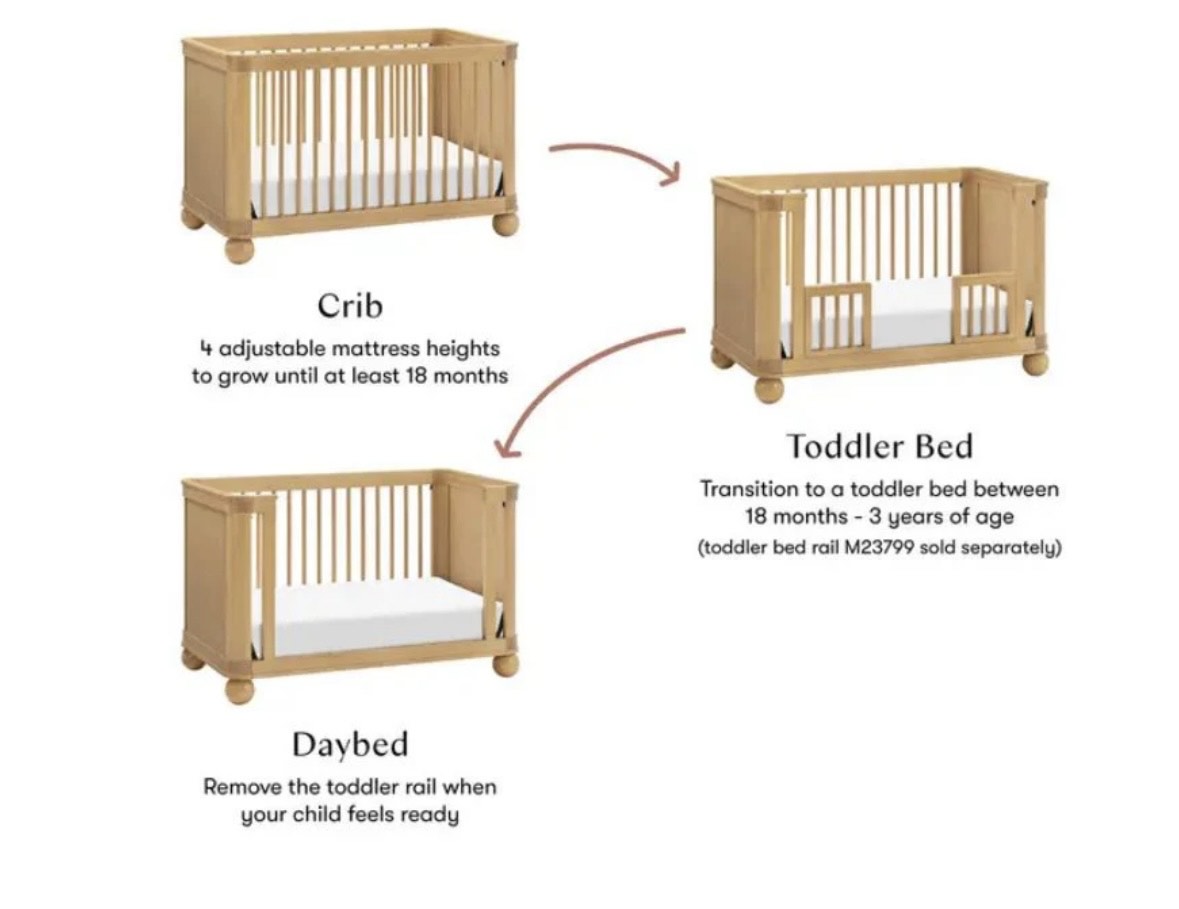 Crib
4 adjustable mattress heights to grow until at least 18 months

Toddler Bed
Transition to a toddler bed between 18 months - 3 years of age
(toddler bed rail M23799 sold separately)

Daybed
Remove the toddler rail when your child feels ready